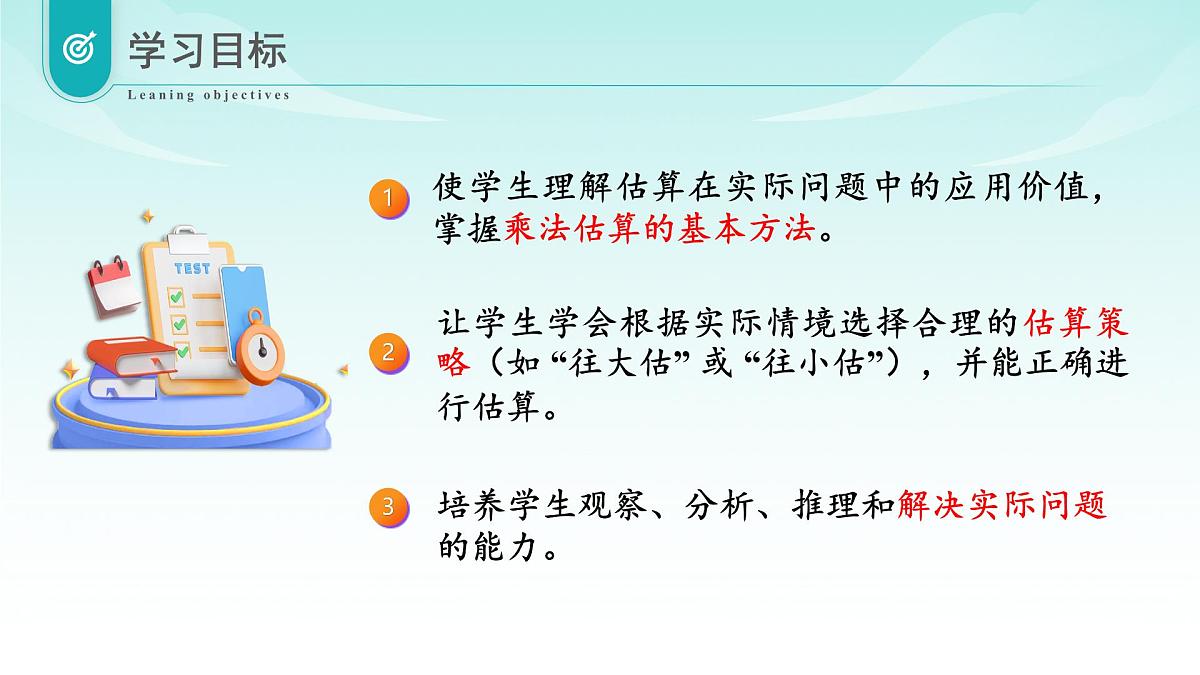 学习目标

Leaning objectives

TEST

1 使学生理解估算在实际问题中的应用价值，掌握乘法估算的基本方法。

2 让学生学会根据实际情境选择合理的估算策略（如“往大估”或“往小估”），并能正确进行估算。

3 培养学生观察、分析、推理和解决实际问题的能力。